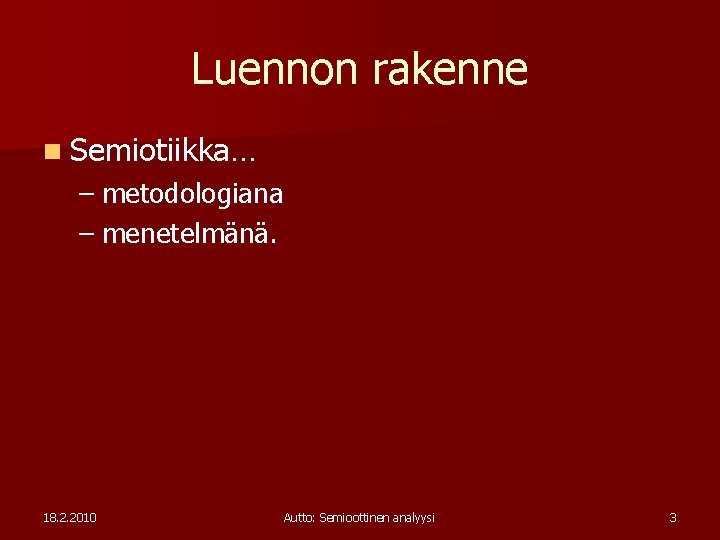 Luennon rakenne

Semiotiikka…
– metodologiana
– menetelmänä.

18.2.2010

Autto: Semioottinen analyysi

3